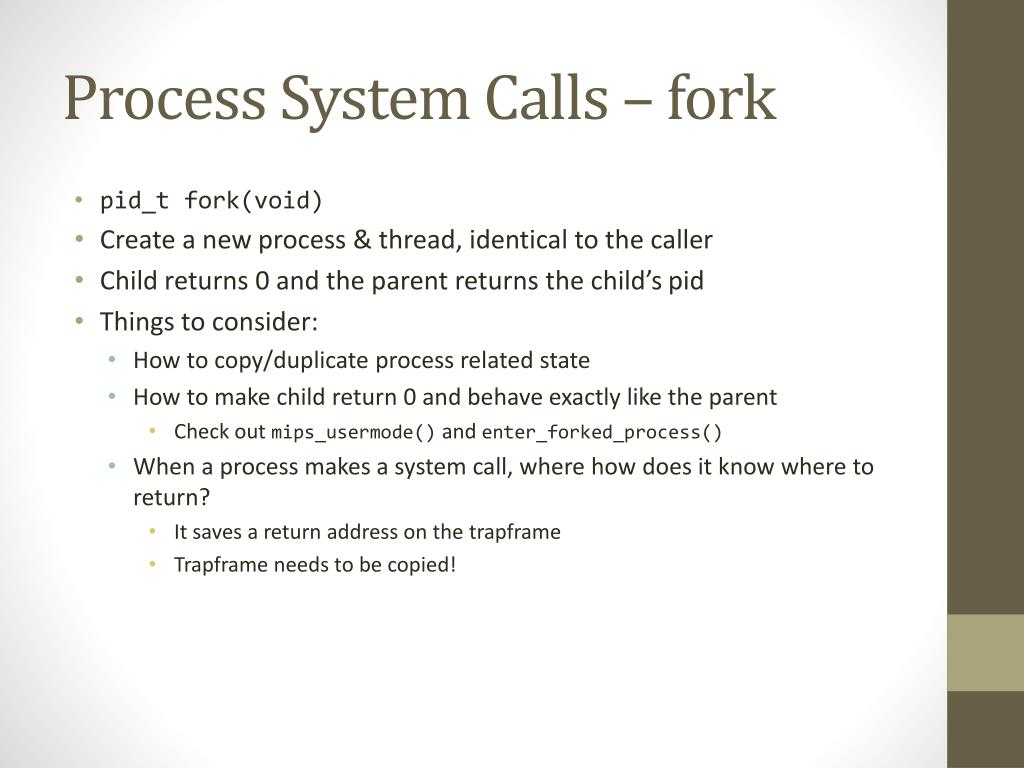 Process System Calls – fork

• pid_t fork(void)
• Create a new process & thread, identical to the caller
• Child returns 0 and the parent returns the child's pid
• Things to consider:
  • How to copy/duplicate process related state
  • How to make child return 0 and behave exactly like the parent
    • Check out mips_usermode() and enter_forked_process()
  • When a process makes a system call, where how does it know where to return?
    • It saves a return address on the trapframe
    • Trapframe needs to be copied!